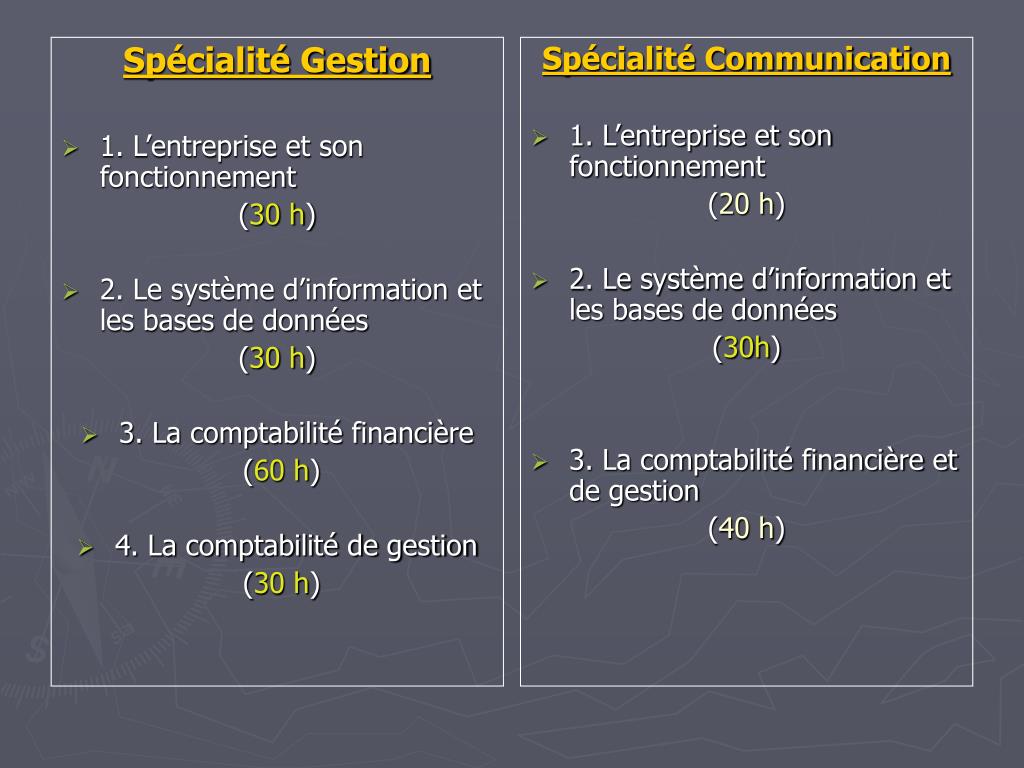 Spécialité Gestion

1. L’entreprise et son fonctionnement
(30 h)

2. Le système d’information et les bases de données
(30 h)

3. La comptabilité financière
(60 h)

4. La comptabilité de gestion
(30 h)

Spécialité Communication

1. L’entreprise et son fonctionnement
(20 h)

2. Le système d’information et les bases de données
(30h)

3. La comptabilité financière et de gestion
(40 h)